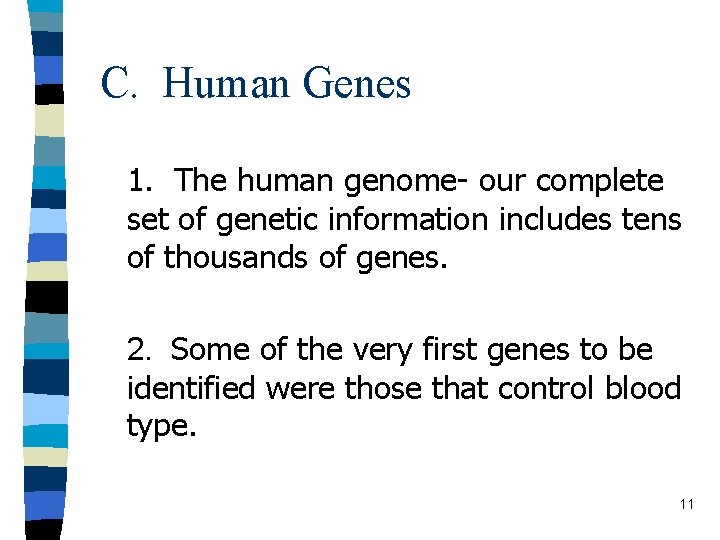 C. Human Genes

1. The human genome- our complete set of genetic information includes tens of thousands of genes.

2. Some of the very first genes to be identified were those that control blood type.

11